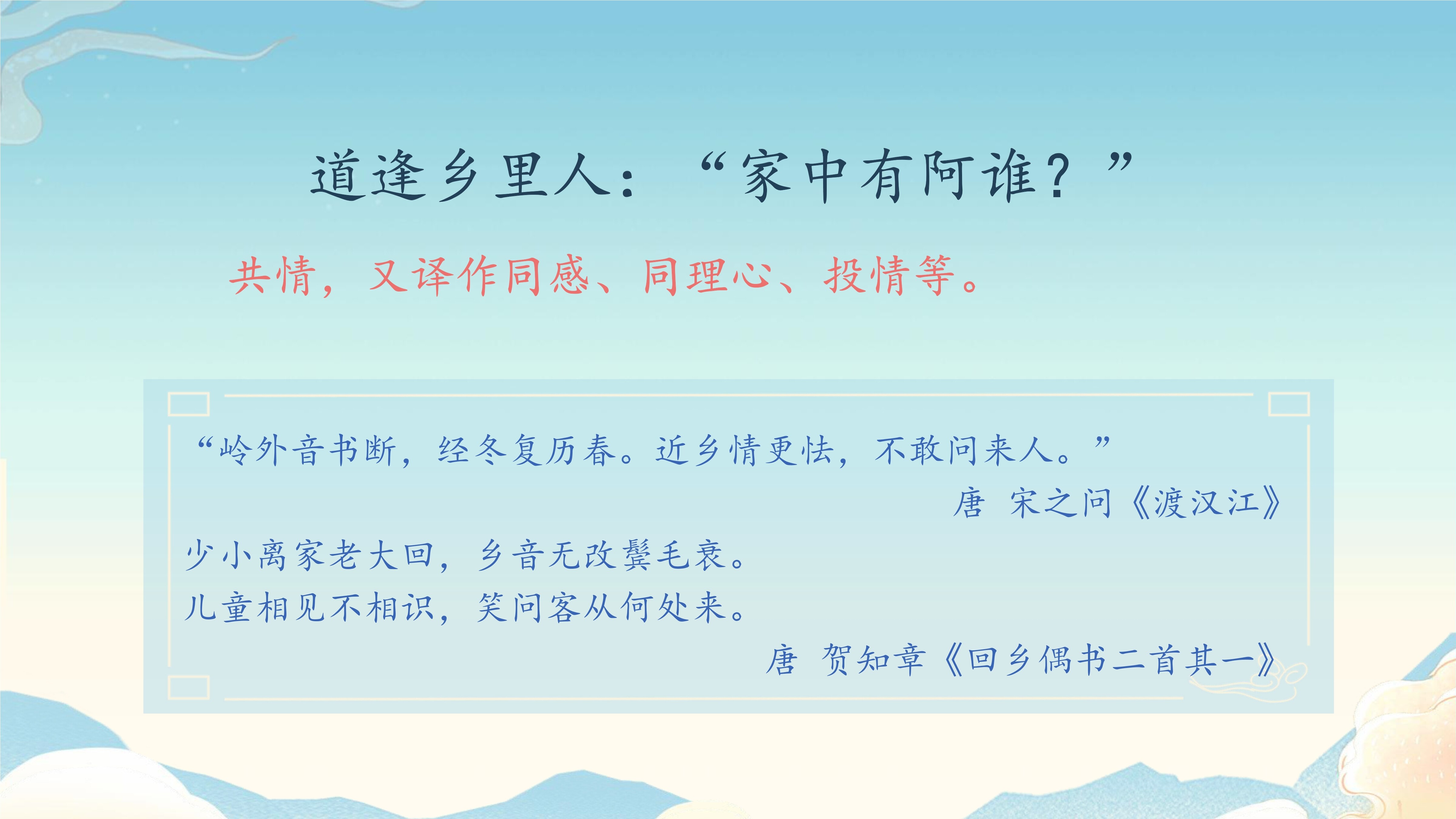 道逢乡里人：“家中有阿谁？”

共情，又译作同感、同理心、投情等。

“岭外音书断，经冬复历春。近乡情更怯，不敢问来人。”

唐 宋之问《渡汉江》

少小离家老大回，乡音无改鬓毛衰。
儿童相见不相识，笑问客从何处来。

唐 贺知章《回乡偶书二首其一》